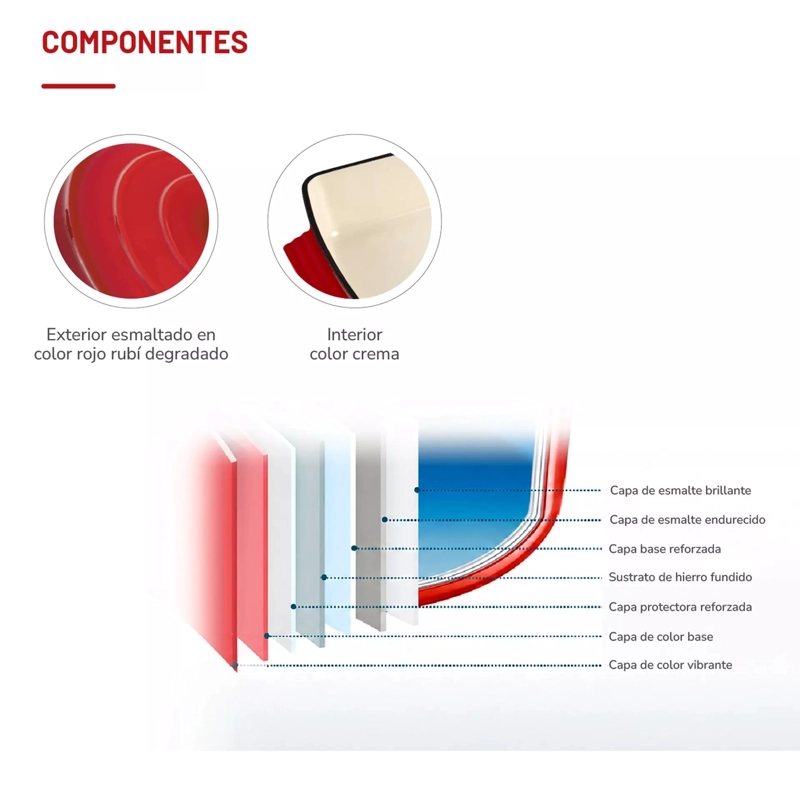 COMPONENTES

Exterior esmaltado en color rojo rubí degradado

Interior color crema

Capa de esmalte brillante
Capa de esmalte endurecido
Capa base reforzada
Sustrato de hierro fundido
Capa protectora reforzada
Capa de color base
Capa de color vibrante